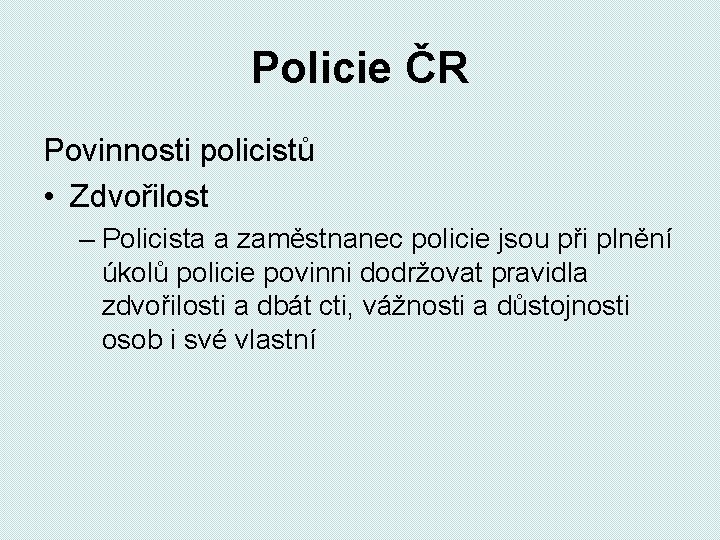 Policie ČR

Povinnosti policistů

• Zdvořilost

– Policista a zaměstnanec policie jsou při plnění úkolů policie povinni dodržovat pravidla zdvořilosti a dbát cti, vážnosti a důstojnosti osob i své vlastní